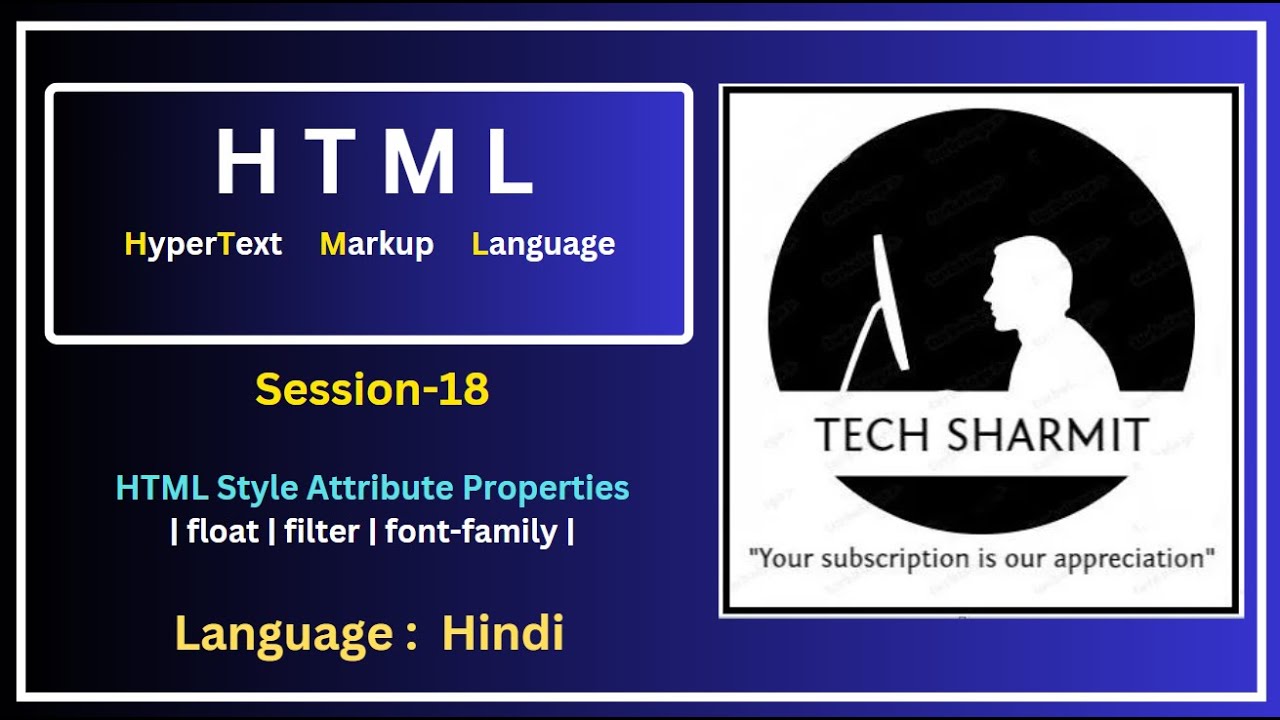 H T M L

HyperText Markup Language

Session-18

HTML Style Attribute Properties
| float | filter | font-family |

Language : Hindi

TECH SHARMIT

"Your subscription is our appreciation"